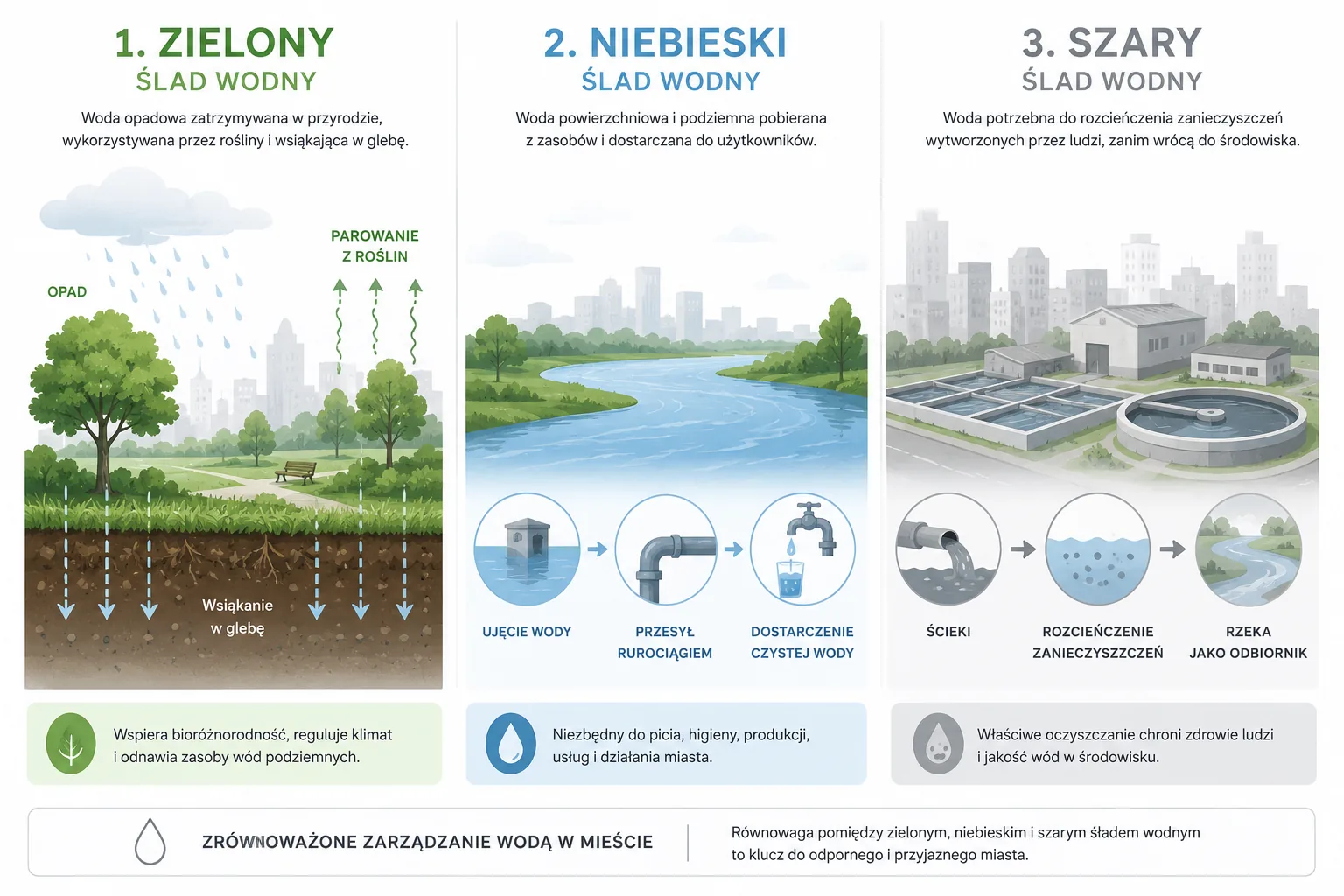 1. ZIELONY
ŚLAD WODNY

Woda opadowa zatrzymywana w przyrodzie, wykorzystywana przez rośliny i wsiąkająca w glebę.

OPAD

PAROWANIE Z ROŚLIN

Wsiąkanie w glebę

Wspiera bioróżnorodność, reguluje klimat i odnawia zasoby wód podziemnych.

2. NIEBIESKI
ŚLAD WODNY

Woda powierzchniowa i podziemna pobierana z zasobów i dostarczana do użytkowników.

UJĘCIE WODY

PRZESYŁ RUROCIĄGIEM

DOSTARCZENIE CZYSTEJ WODY

Niezbędny do picia, higieny, produkcji, usług i działania miasta.

3. SZARY
ŚLAD WODNY

Woda potrzebna do rozcieńczenia zanieczyszczeń wytworzonych przez ludzi, zanim wrócą do środowiska.

ŚCIEKI

ROZCIEŃCZENIE ZANIECZYSZCZEŃ

RZEKA JAKO ODBIORNIK

Właściwe oczyszczanie chroni zdrowie ludzi i jakość wód w środowisku.

ZRÓWNOWAŻONE ZARZĄDZANIE WODĄ W MIEŚCIE

Równowaga pomiędzy zielonym, niebieskim i szarym śladem wodnym to klucz do odpornego i przyjaznego miasta.